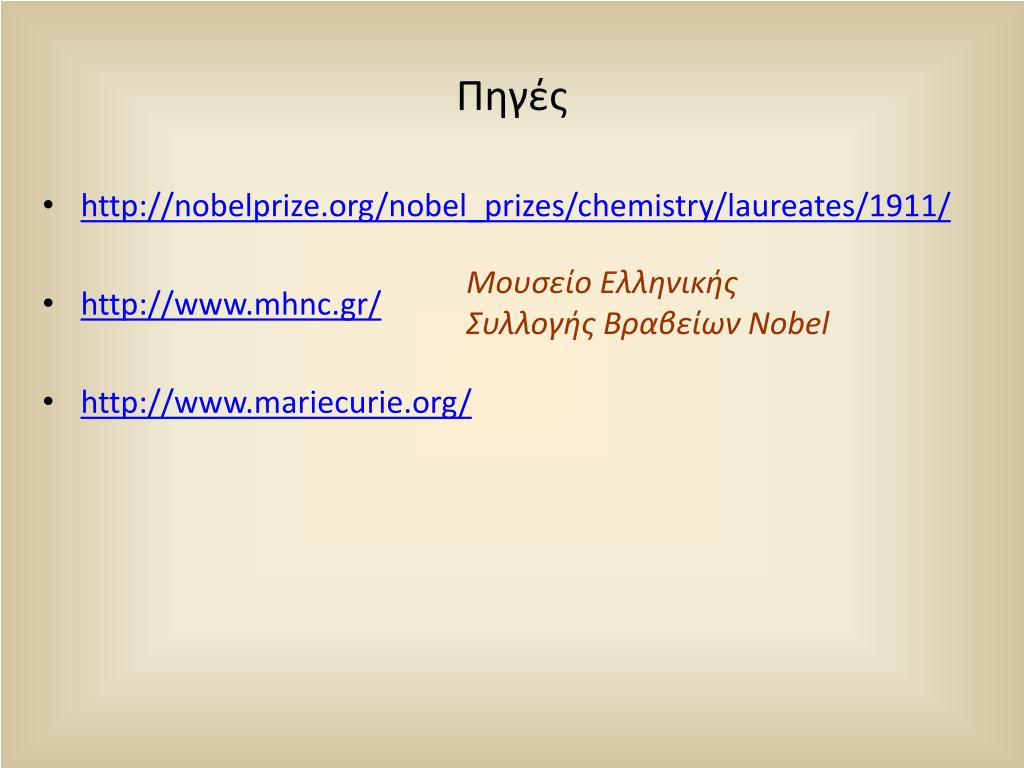 Πηγές

• http://nobelprize.org/nobel_prizes/chemistry/laureates/1911/

• http://www.mhnc.gr/

Μουσείο Ελληνικής Συλλογής Βραβείων Nobel

• http://www.mariecurie.org/